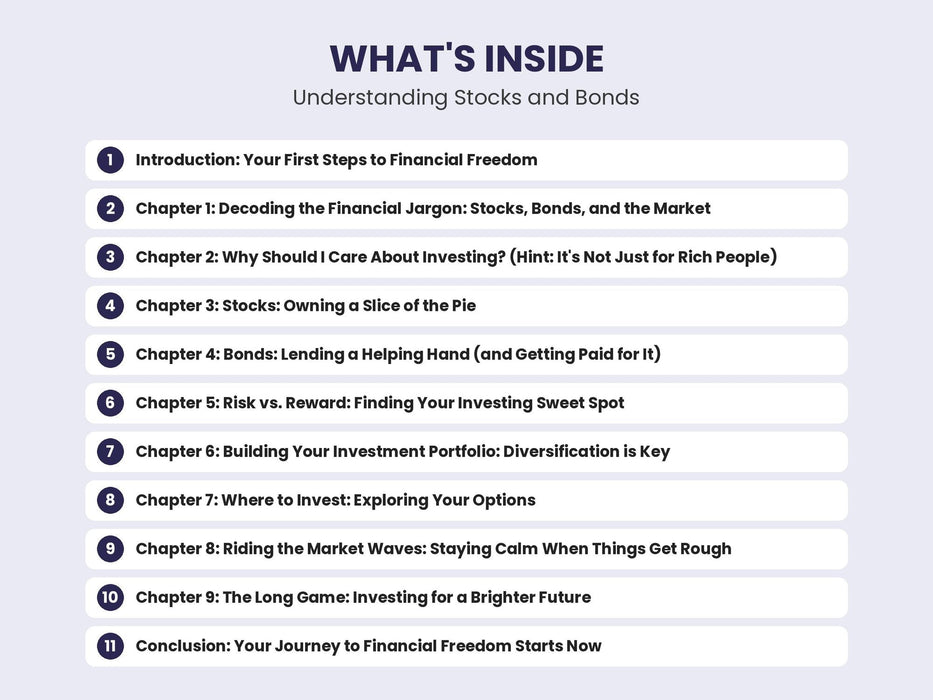 WHAT'S INSIDE
Understanding Stocks and Bonds

1 Introduction: Your First Steps to Financial Freedom

2 Chapter 1: Decoding the Financial Jargon: Stocks, Bonds, and the Market

3 Chapter 2: Why Should I Care About Investing? (Hint: It's Not Just for Rich People)

4 Chapter 3: Stocks: Owning a Slice of the Pie

5 Chapter 4: Bonds: Lending a Helping Hand (and Getting Paid for It)

6 Chapter 5: Risk vs. Reward: Finding Your Investing Sweet Spot

7 Chapter 6: Building Your Investment Portfolio: Diversification is Key

8 Chapter 7: Where to Invest: Exploring Your Options

9 Chapter 8: Riding the Market Waves: Staying Calm When Things Get Rough

10 Chapter 9: The Long Game: Investing for a Brighter Future

11 Conclusion: Your Journey to Financial Freedom Starts Now